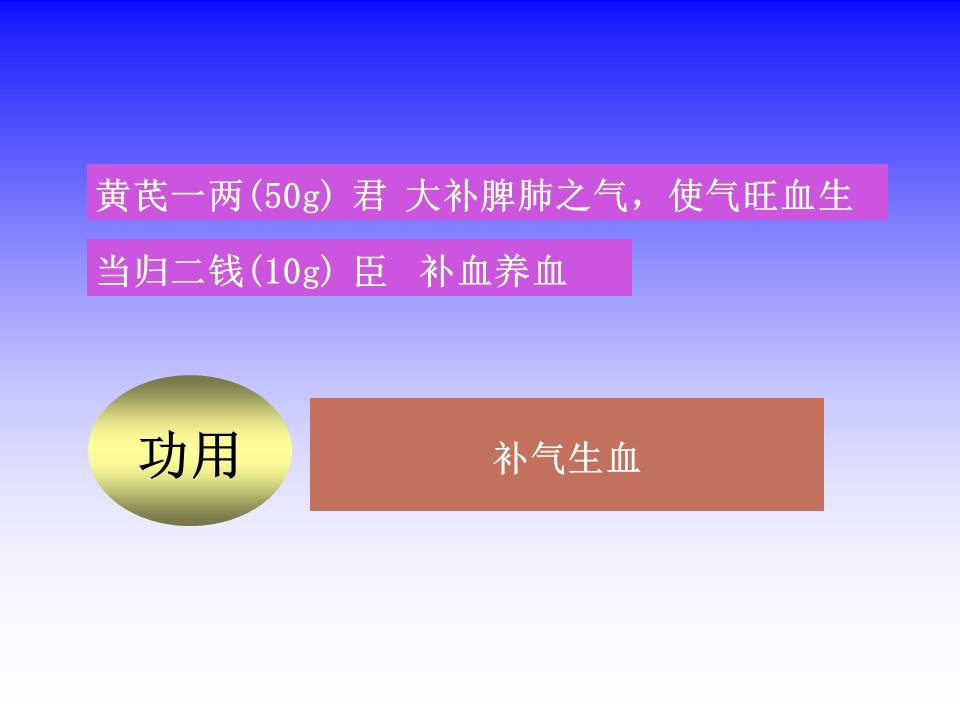 黄芪一两(50g) 君 大补脾肺之气，使气旺血生

当归二钱(10g) 臣 补血养血

功用

补气生血